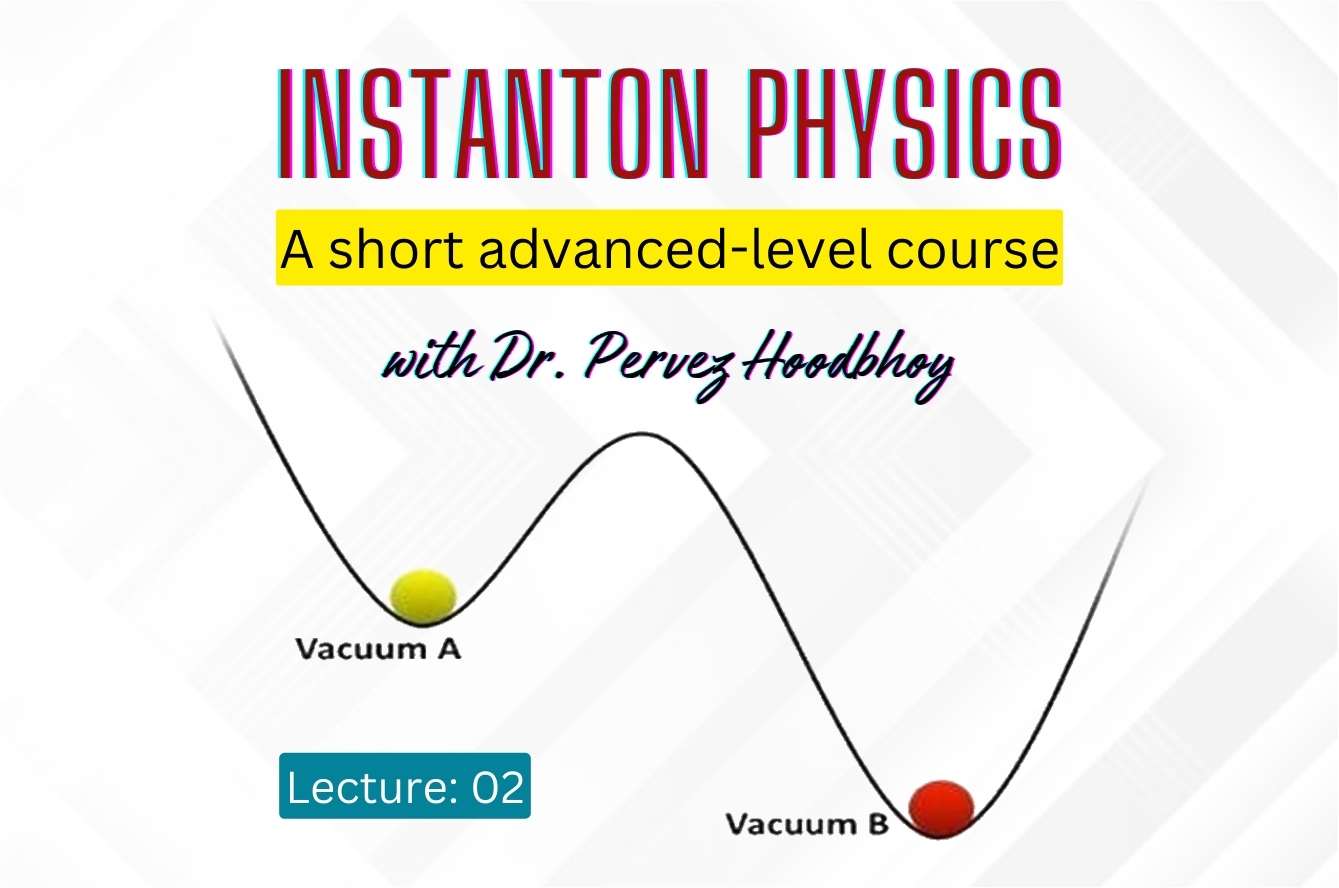 INSTANTON PHYSICS

A short advanced-level course

with Dr. Pervez Hoodbhoy

Vacuum A

Lecture: 02

Vacuum B